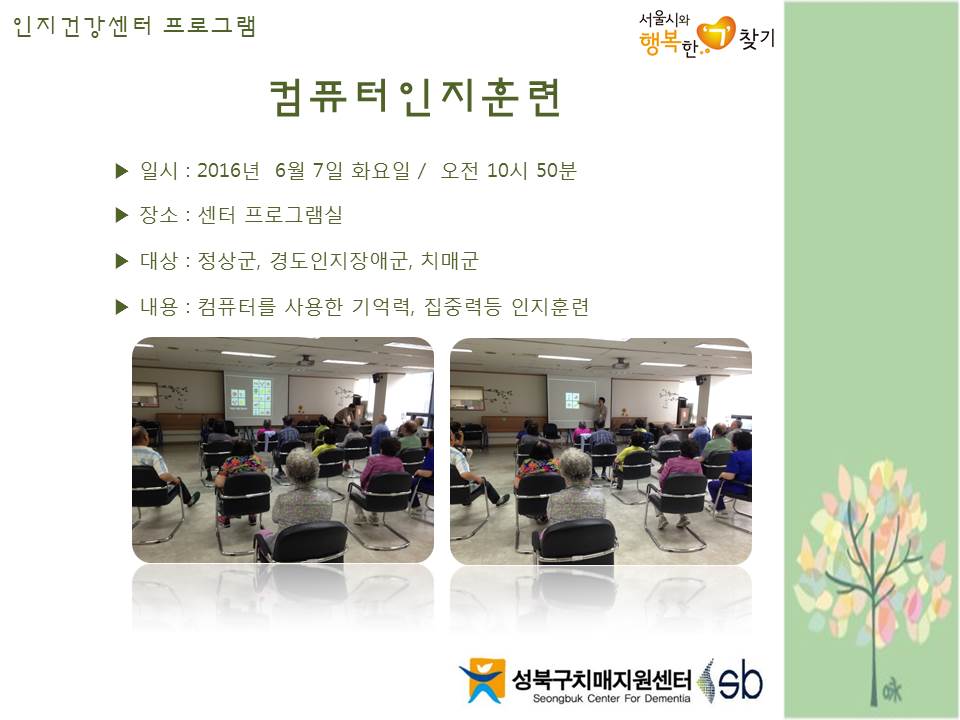 인지건강센터 프로그램

서울시와 행복한 ㄱ 찾기

컴퓨터인지훈련

▶ 일시 : 2016년 6월 7일 화요일 / 오전 10시 50분

▶ 장소 : 센터 프로그램실

▶ 대상 : 정상군, 경도인지장애군, 치매군

▶ 내용 : 컴퓨터를 사용한 기억력, 집중력등 인지훈련

성북구치매지원센터
Seongbuk Center For Dementia
sb